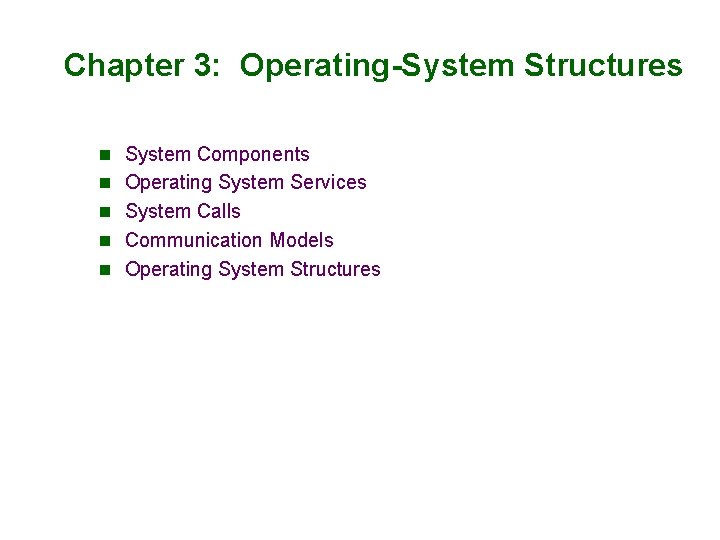 Chapter 3:  Operating-System Structures

- System Components
- Operating System Services
- System Calls
- Communication Models
- Operating System Structures